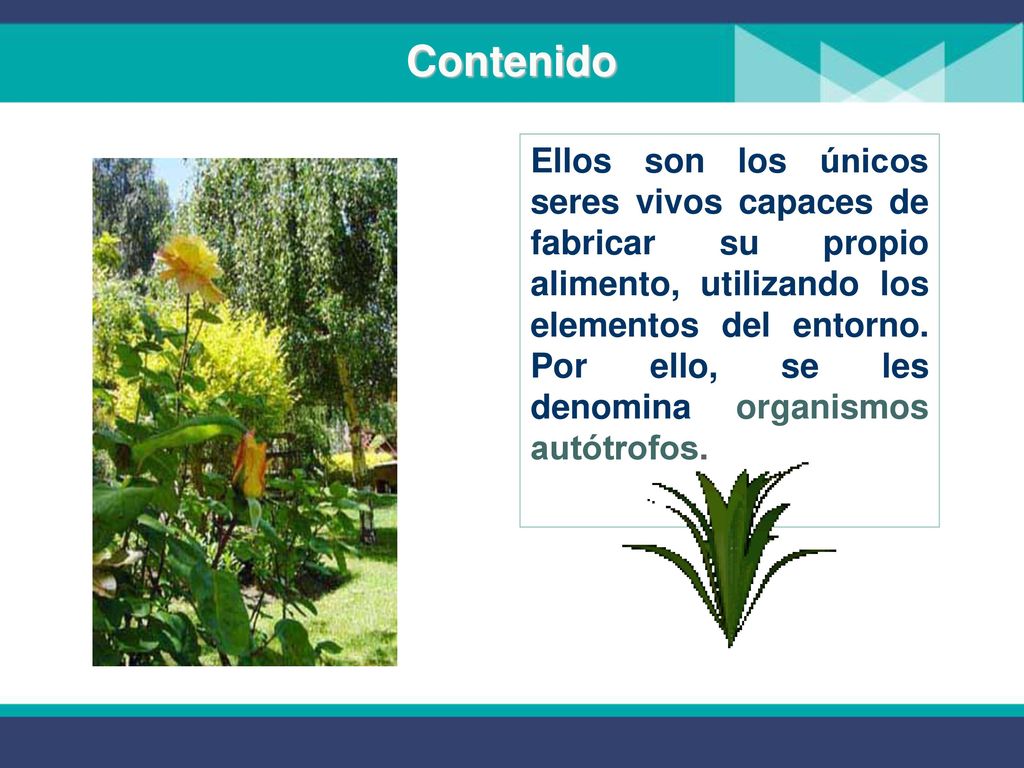 Contenido

Ellos son los únicos seres vivos capaces de fabricar su propio alimento, utilizando los elementos del entorno. Por ello, se les denomina organismos autótrofos.